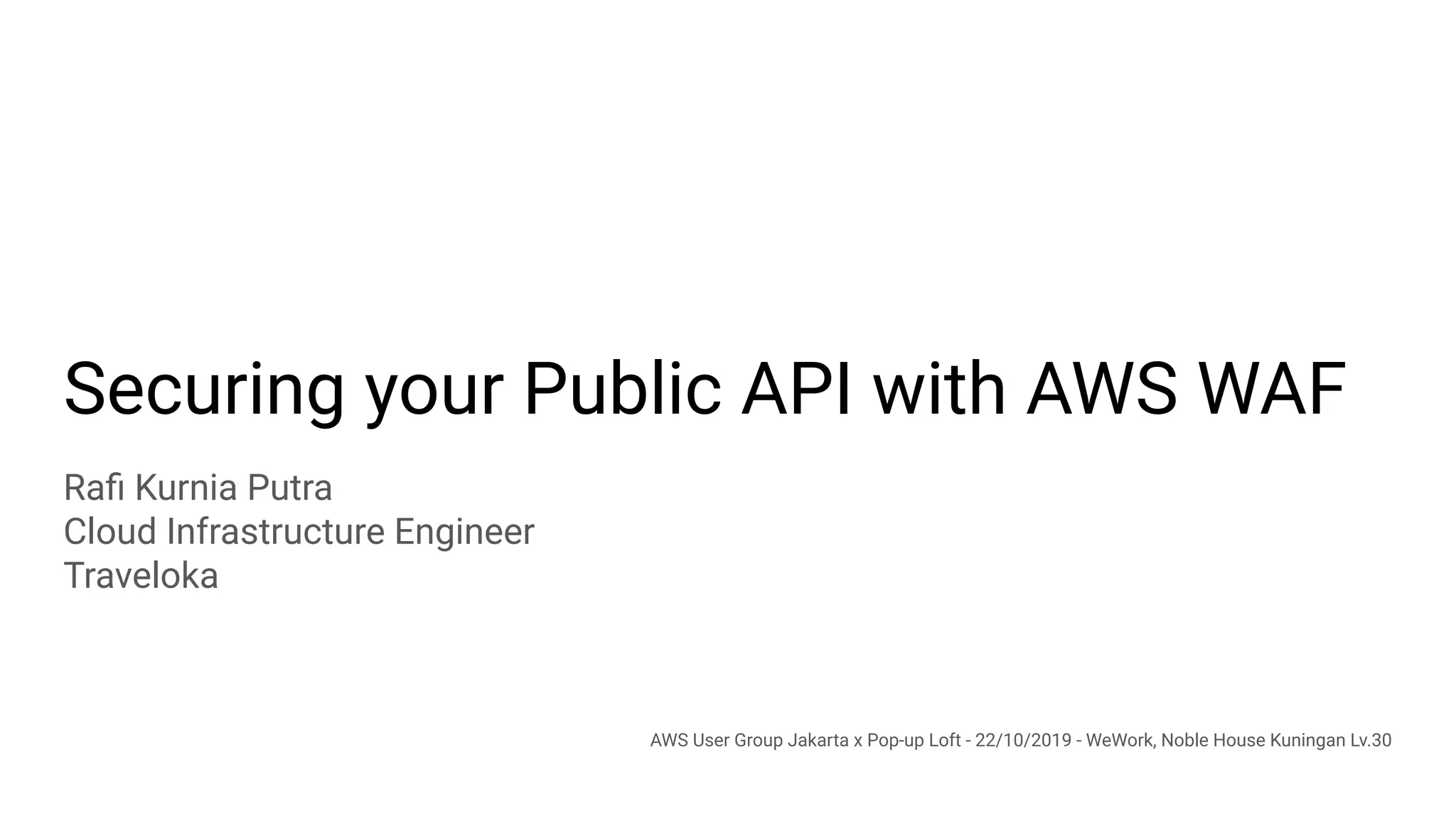 Securing your Public API with AWS WAF

Rafi Kurnia Putra
Cloud Infrastructure Engineer
Traveloka

AWS User Group Jakarta x Pop-up Loft - 22/10/2019 - WeWork, Noble House Kuningan Lv.30